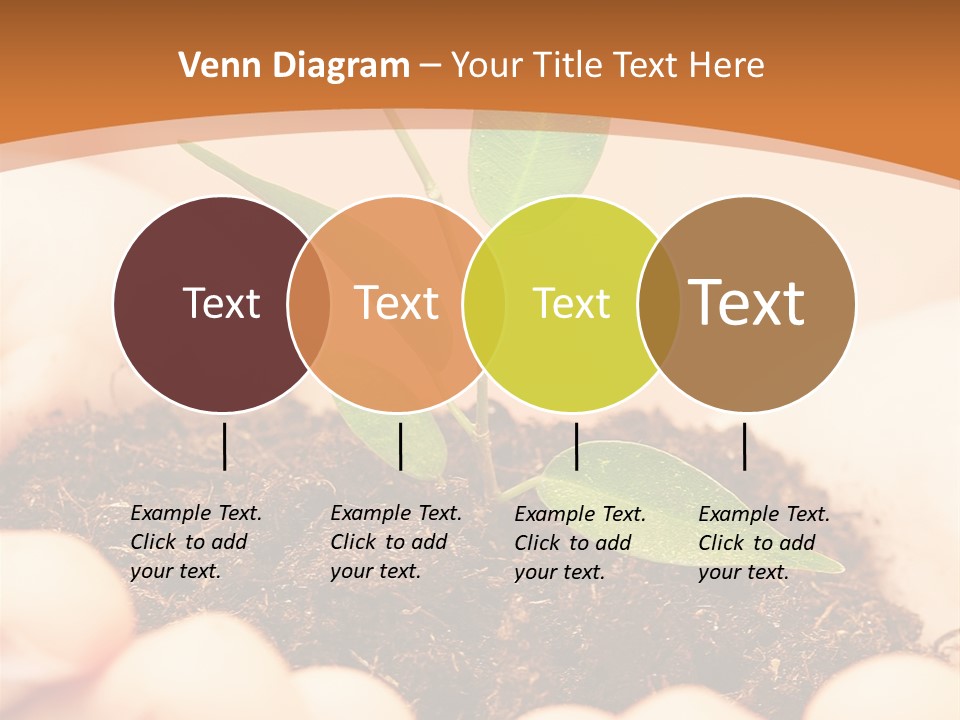 Venn Diagram – Your Title Text Here

Text

Text

Text

Text

Example Text. Click to add your text.

Example Text. Click to add your text.

Example Text. Click to add your text.

Example Text. Click to add your text.